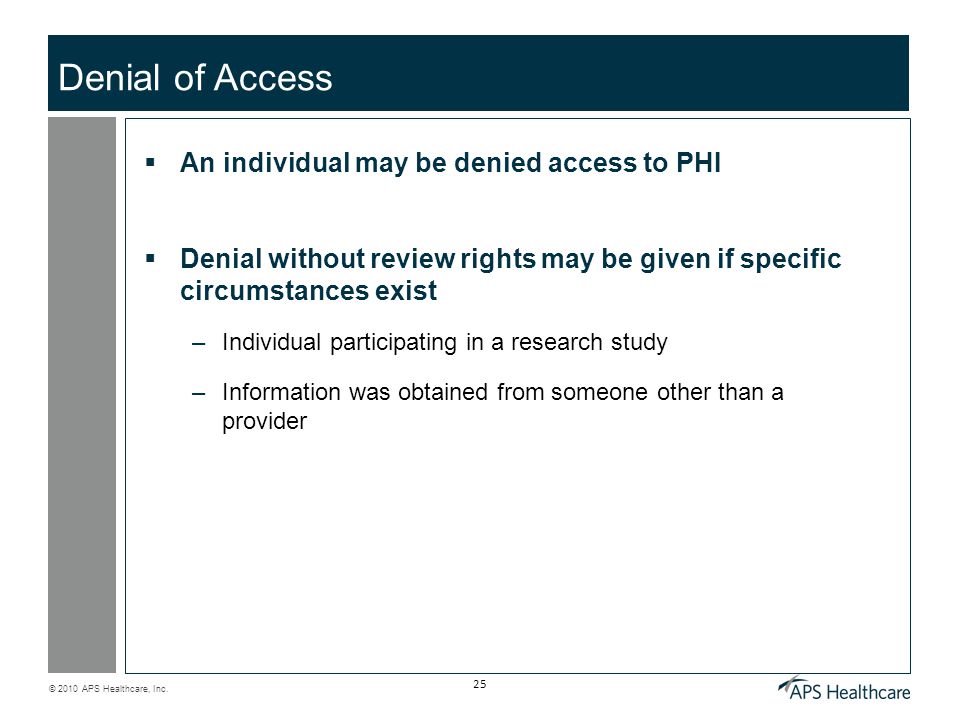 Denial of Access

▪ An individual may be denied access to PHI

▪ Denial without review rights may be given if specific circumstances exist

– Individual participating in a research study

– Information was obtained from someone other than a provider

© 2010 APS Healthcare, Inc.

25

APS Healthcare